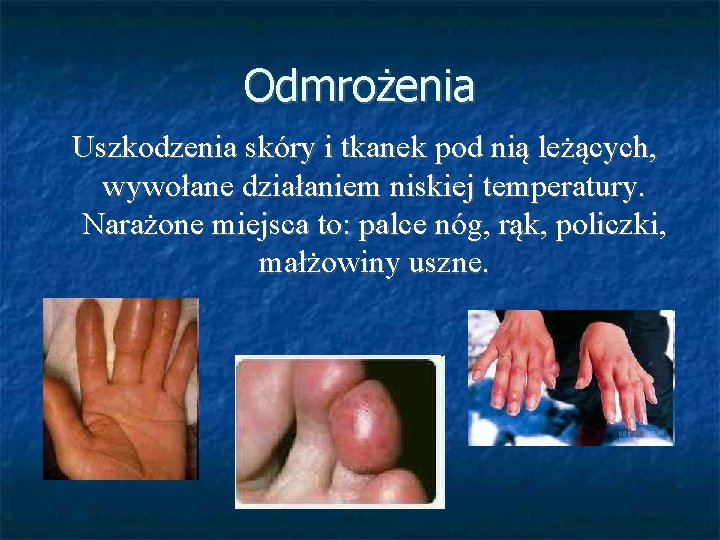 Odmrożenia

Uszkodzenia skóry i tkanek pod nią leżących, wywołane działaniem niskiej temperatury. Narażone miejsca to: palce nóg, rąk, policzki, małżowiny uszne.